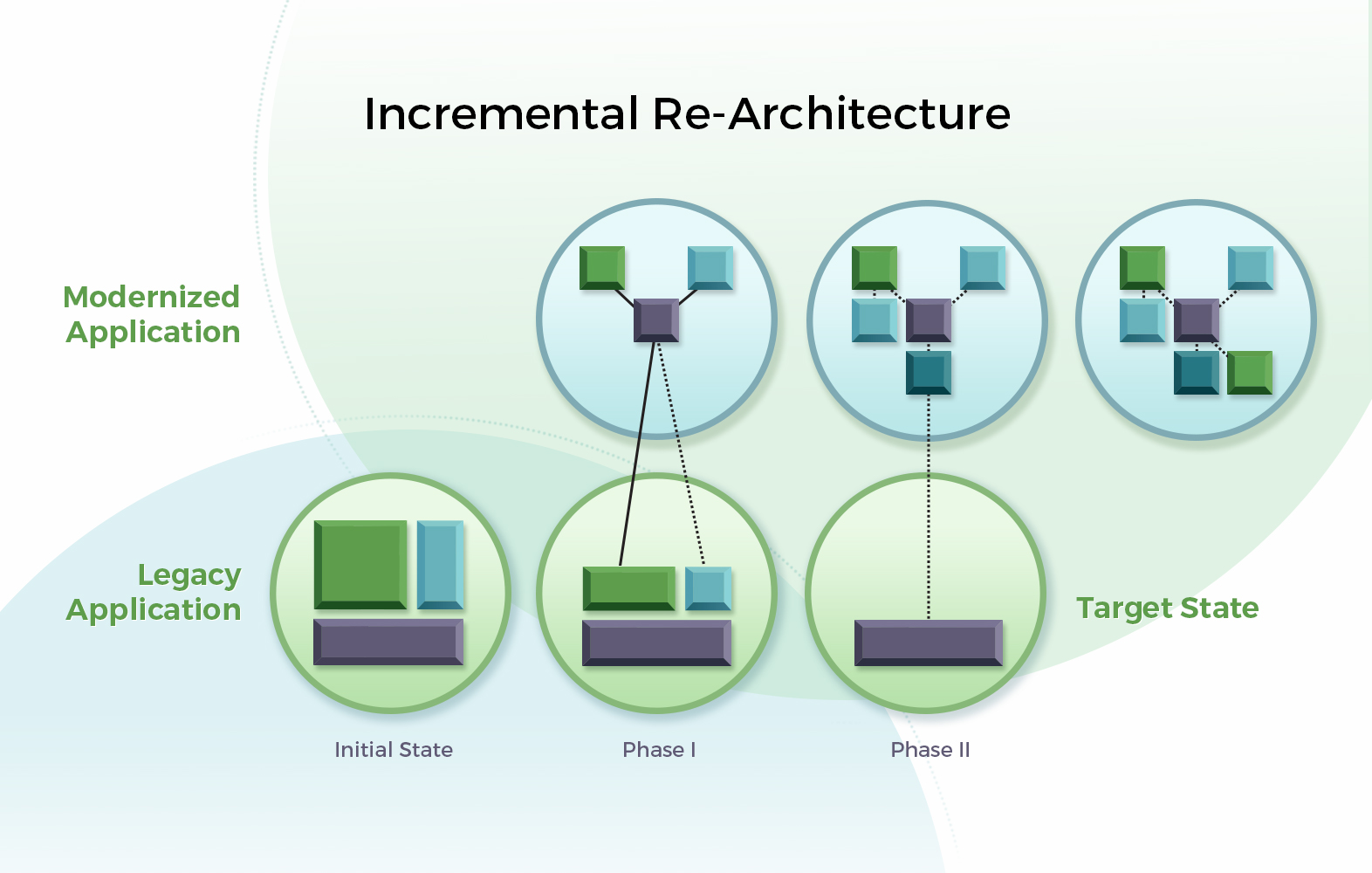 Incremental Re-Architecture

Modernized Application

Legacy Application

Target State

Initial State

Phase I

Phase II